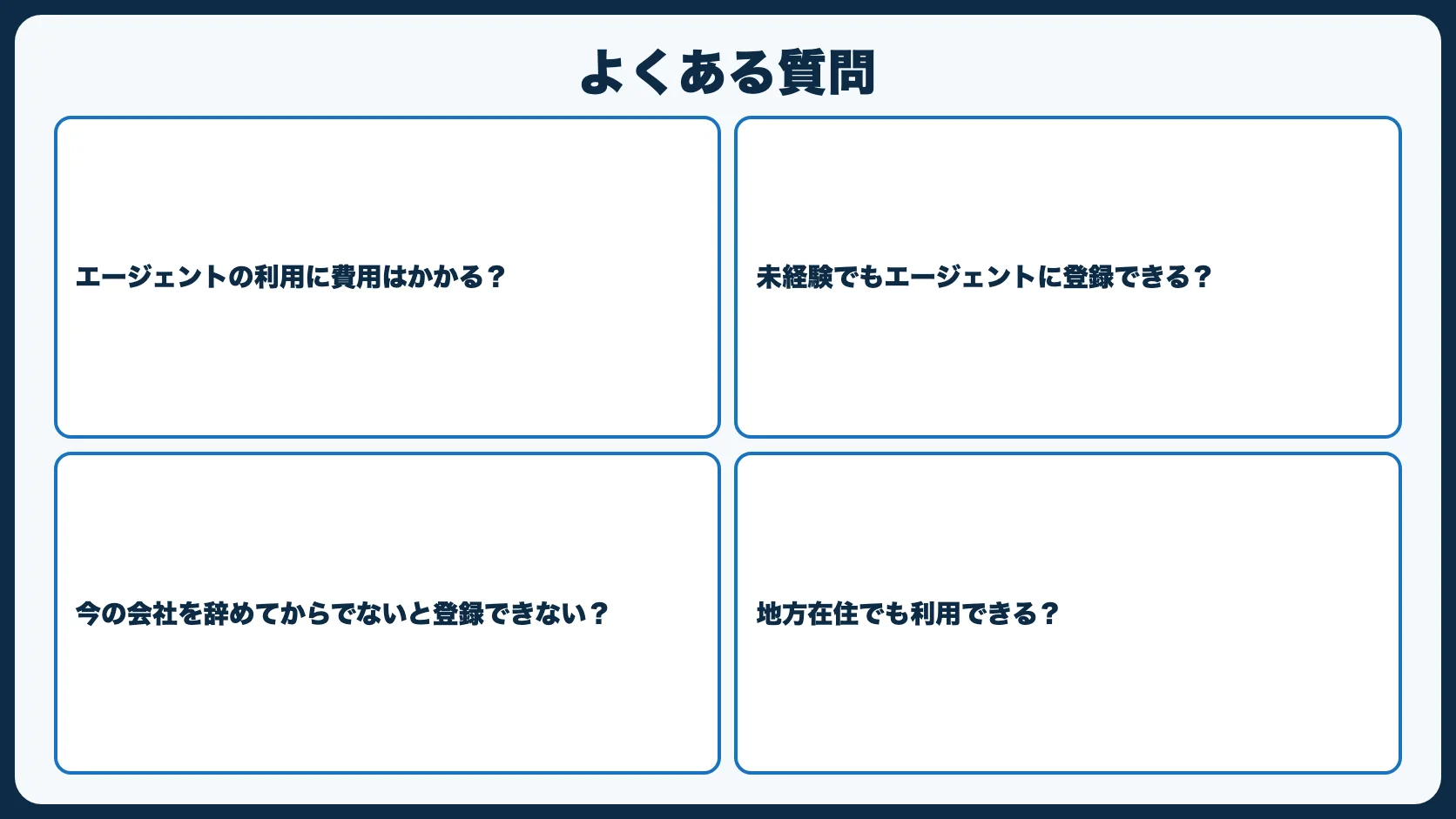 よくある質問

エージェントの利用に費用はかかる？

未経験でもエージェントに登録できる？

今の会社を辞めてからでないと登録できない？

地方在住でも利用できる？